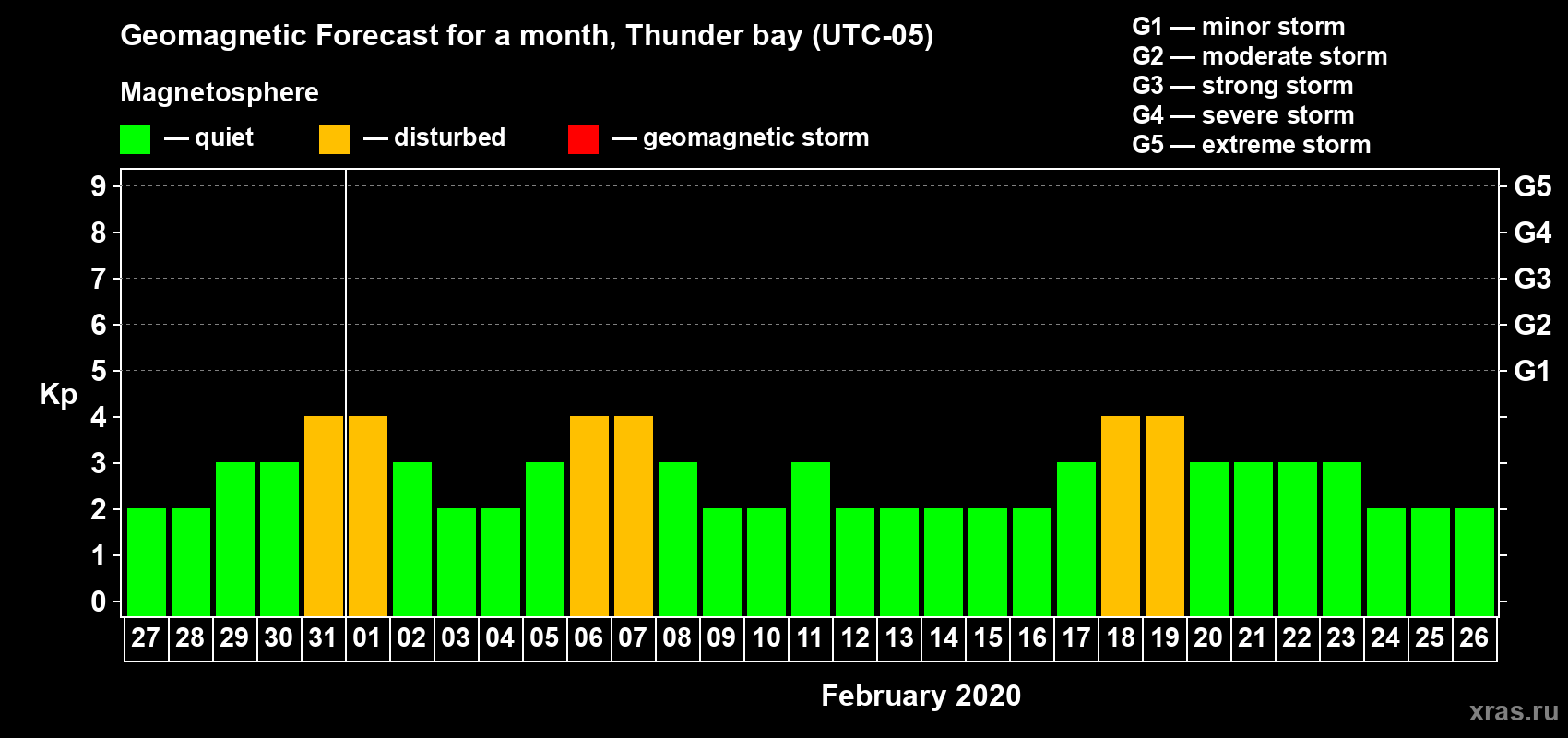 Geomagnetic Forecast for a month, Thunder bay (UTC-05)

Magnetosphere

— quiet — disturbed — geomagnetic storm

G1 — minor storm
G2 — moderate storm
G3 — strong storm
G4 — severe storm
G5 — extreme storm

Kp

9 8 7 6 5 4 3 2 1 0

G5 G4 G3 G2 G1

27 28 29 30 31 01 02 03 04 05 06 07 08 09 10 11 12 13 14 15 16 17 18 19 20 21 22 23 24 25 26

February 2020

xras.ru